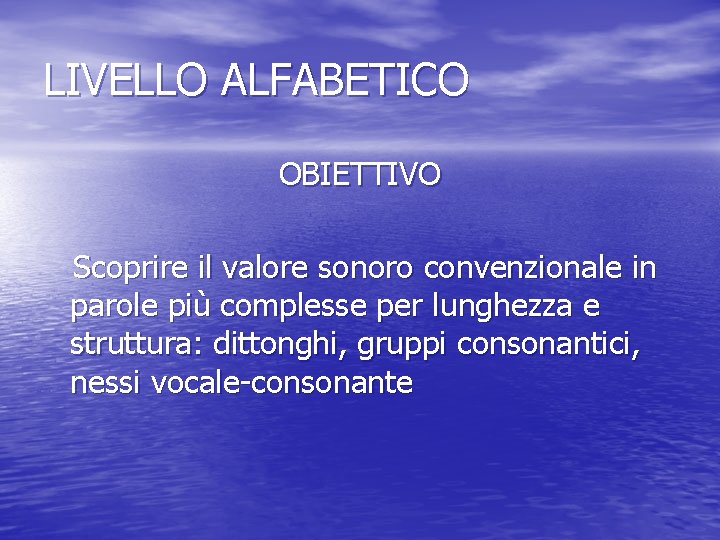 LIVELLO ALFABETICO

OBIETTIVO

Scoprire il valore sonoro convenzionale in parole più complesse per lunghezza e struttura: dittonghi, gruppi consonantici, nessi vocale-consonante